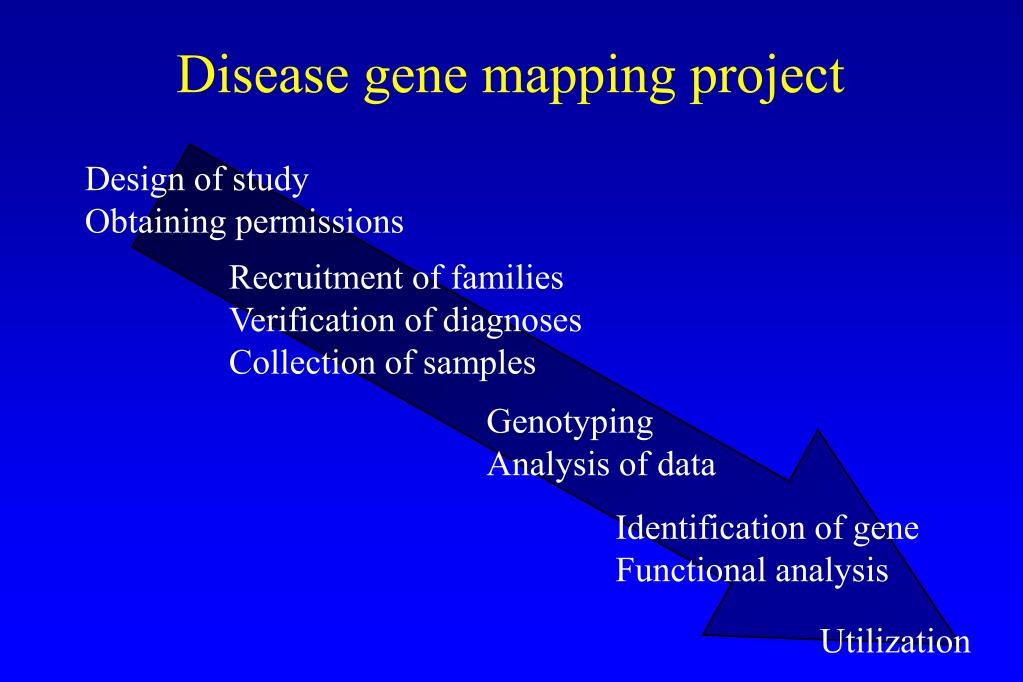 Disease gene mapping project

Design of study
Obtaining permissions

Recruitment of families
Verification of diagnoses
Collection of samples

Genotyping
Analysis of data

Identification of gene
Functional analysis

Utilization